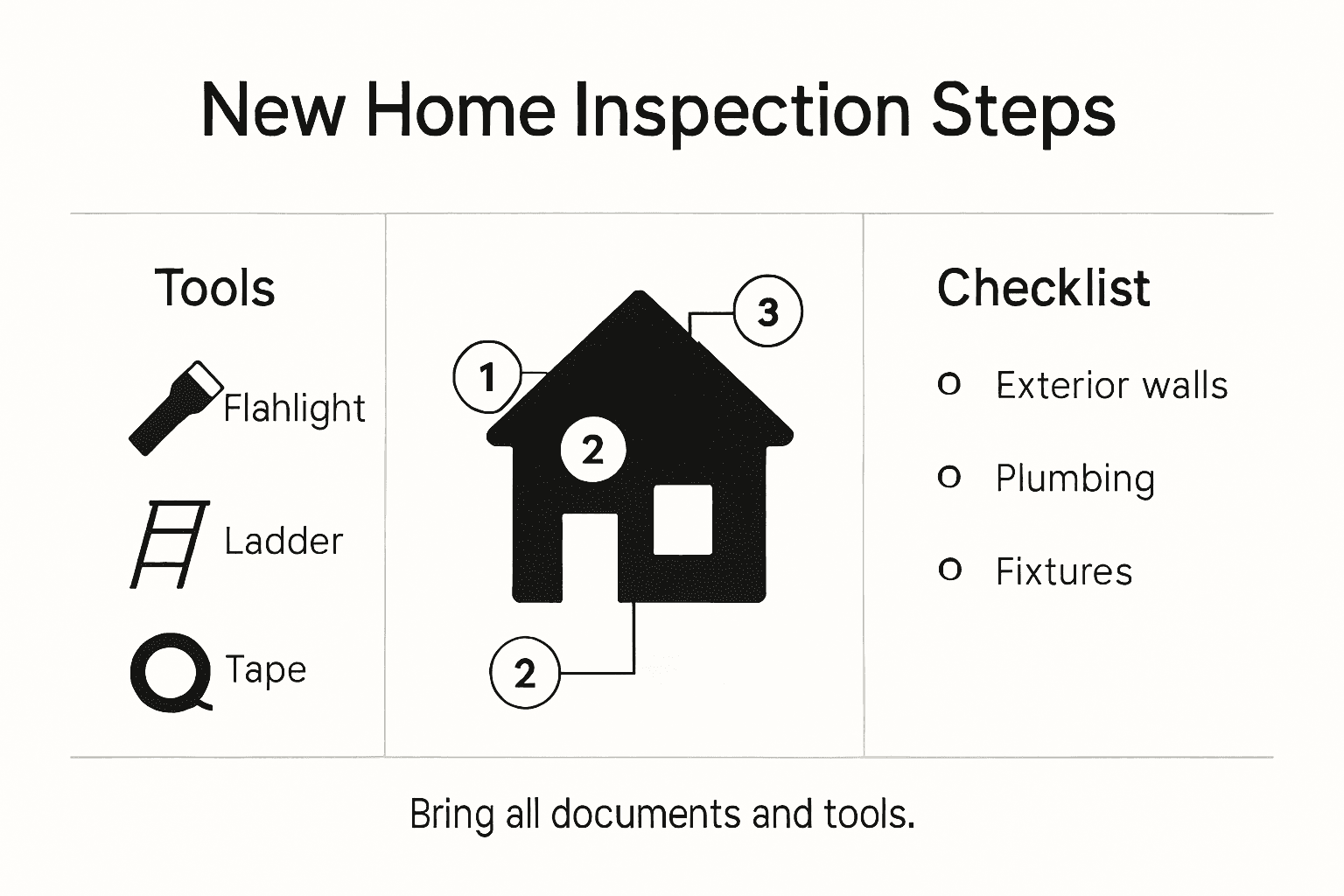 New Home Inspection Steps

Tools

Flahlight

Ladder

Tape

1

2

3

2

Checklist

o Exterior walls

o Plumbing

o Fixtures

Bring all documents and tools.